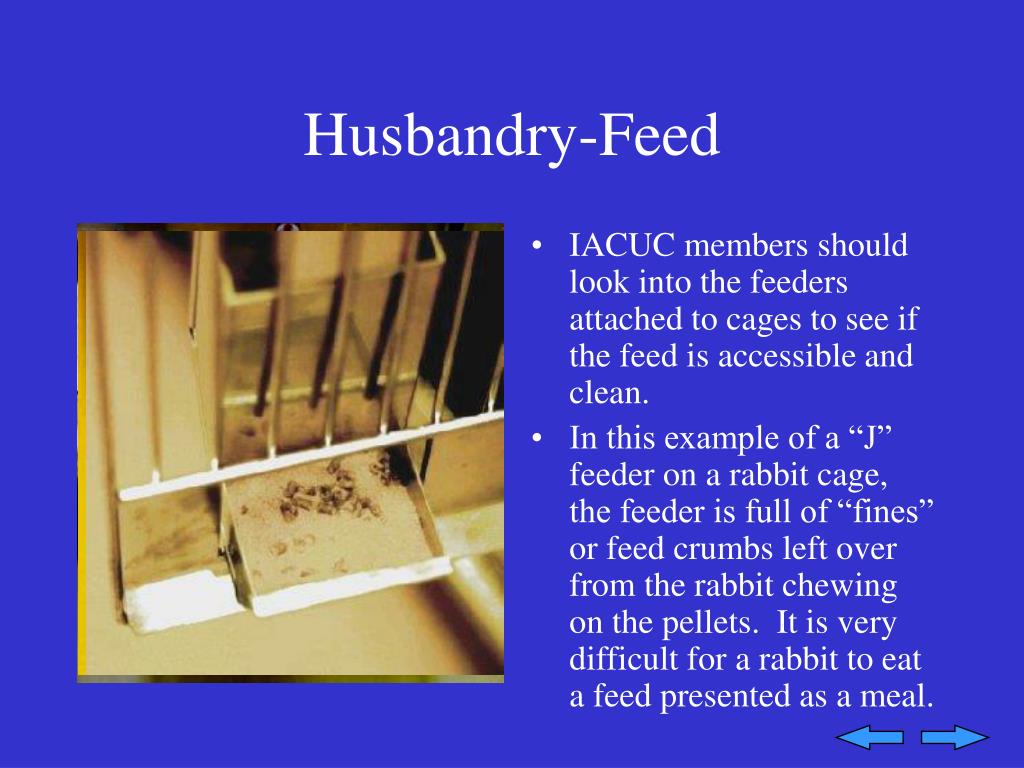 Husbandry-Feed

• IACUC members should look into the feeders attached to cages to see if the feed is accessible and clean.

• In this example of a “J” feeder on a rabbit cage, the feeder is full of “fines” or feed crumbs left over from the rabbit chewing on the pellets. It is very difficult for a rabbit to eat a feed presented as a meal.